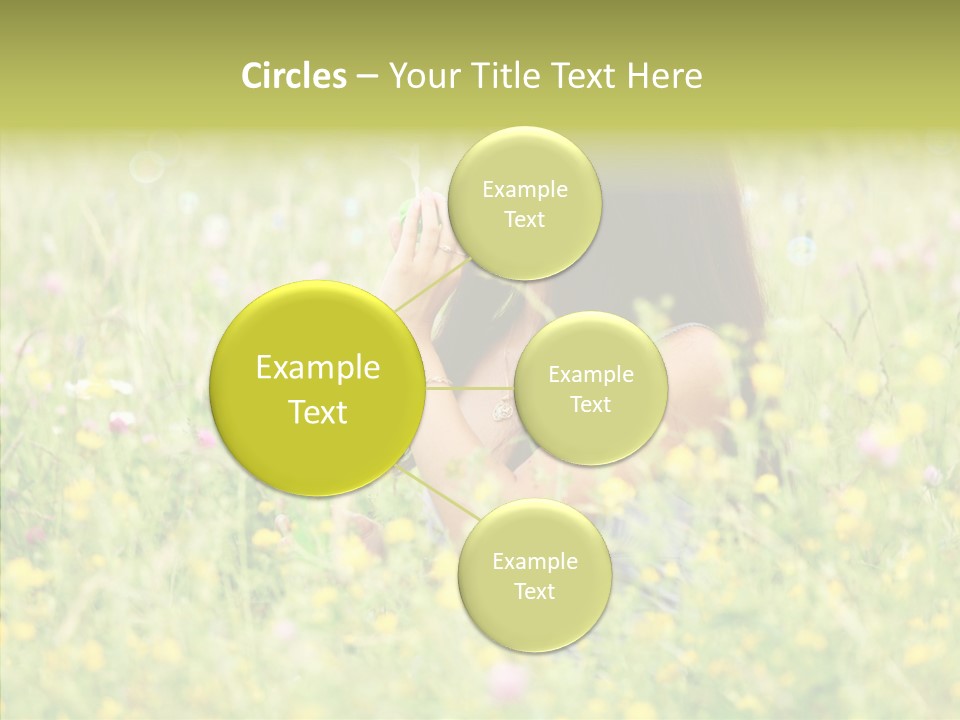 Circles – Your Title Text Here

Example Text

Example Text

Example Text

Example Text